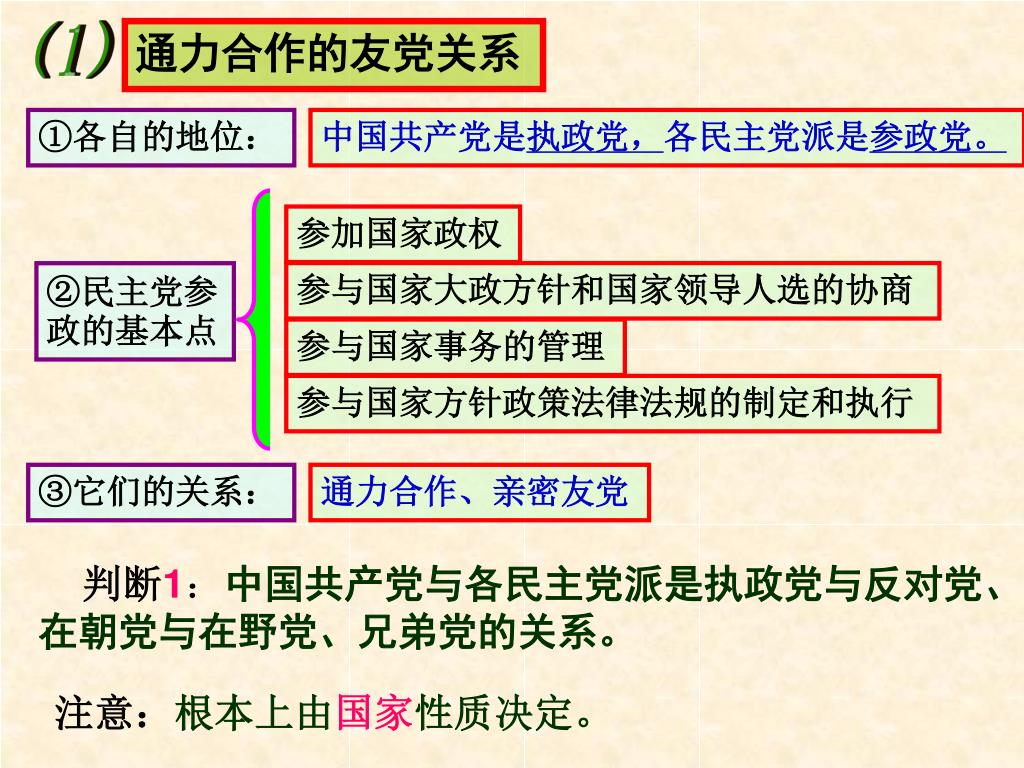 (1) 通力合作的友党关系

①各自的地位： 中国共产党是执政党，各民主党派是参政党。

②民主党参政的基本点

参加国家政权

参与国家大政方针和国家领导人选的协商

参与国家事务的管理

参与国家方针政策法律法规的制定和执行

③它们的关系： 通力合作、亲密友党

判断1：中国共产党与各民主党派是执政党与反对党、在朝党与在野党、兄弟党的关系。

注意：根本上由国家性质决定。